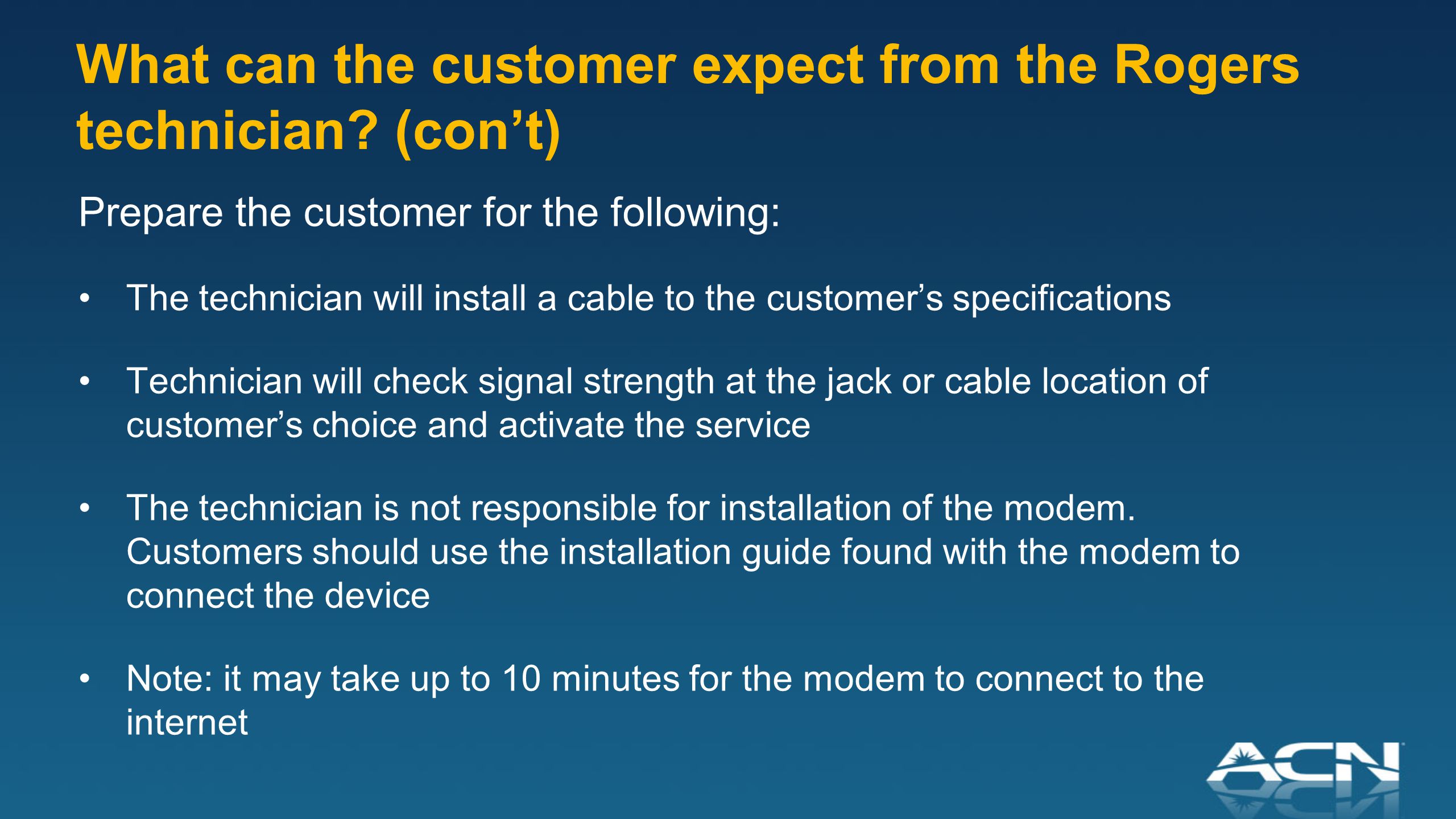 What can the customer expect from the Rogers technician? (con’t)

Prepare the customer for the following:

• The technician will install a cable to the customer’s specifications

• Technician will check signal strength at the jack or cable location of customer’s choice and activate the service

• The technician is not responsible for installation of the modem. Customers should use the installation guide found with the modem to connect the device

• Note: it may take up to 10 minutes for the modem to connect to the internet

ACN